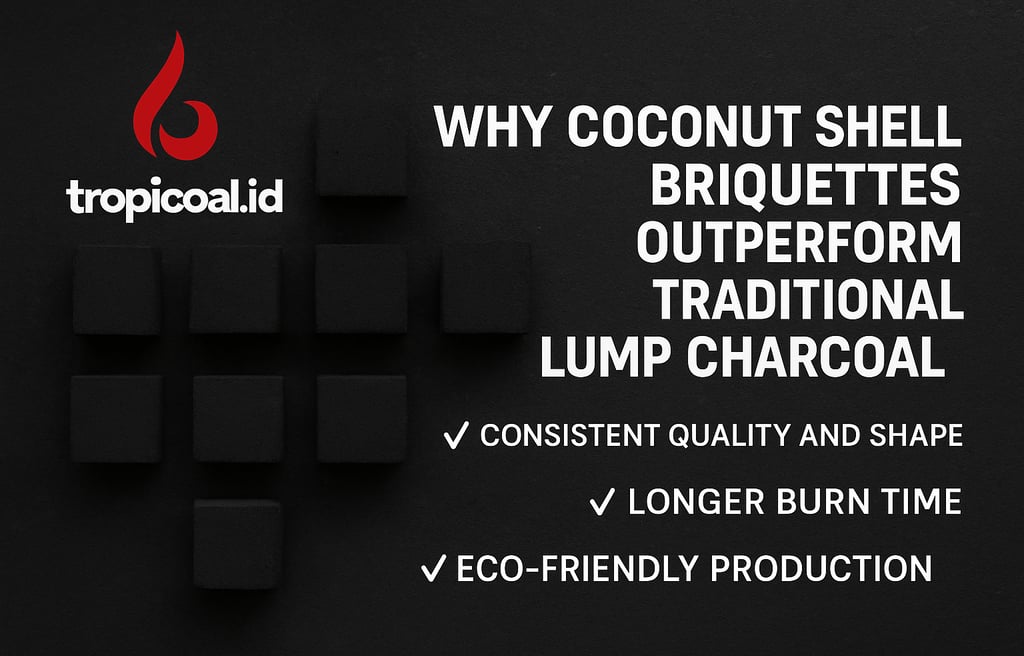 tropicoal.id

WHY COCONUT SHELL BRIQUETTES OUTPERFORM TRADITIONAL LUMP CHARCOAL

✓ CONSISTENT QUALITY AND SHAPE

✓ LONGER BURN TIME

✓ ECO-FRIENDLY PRODUCTION